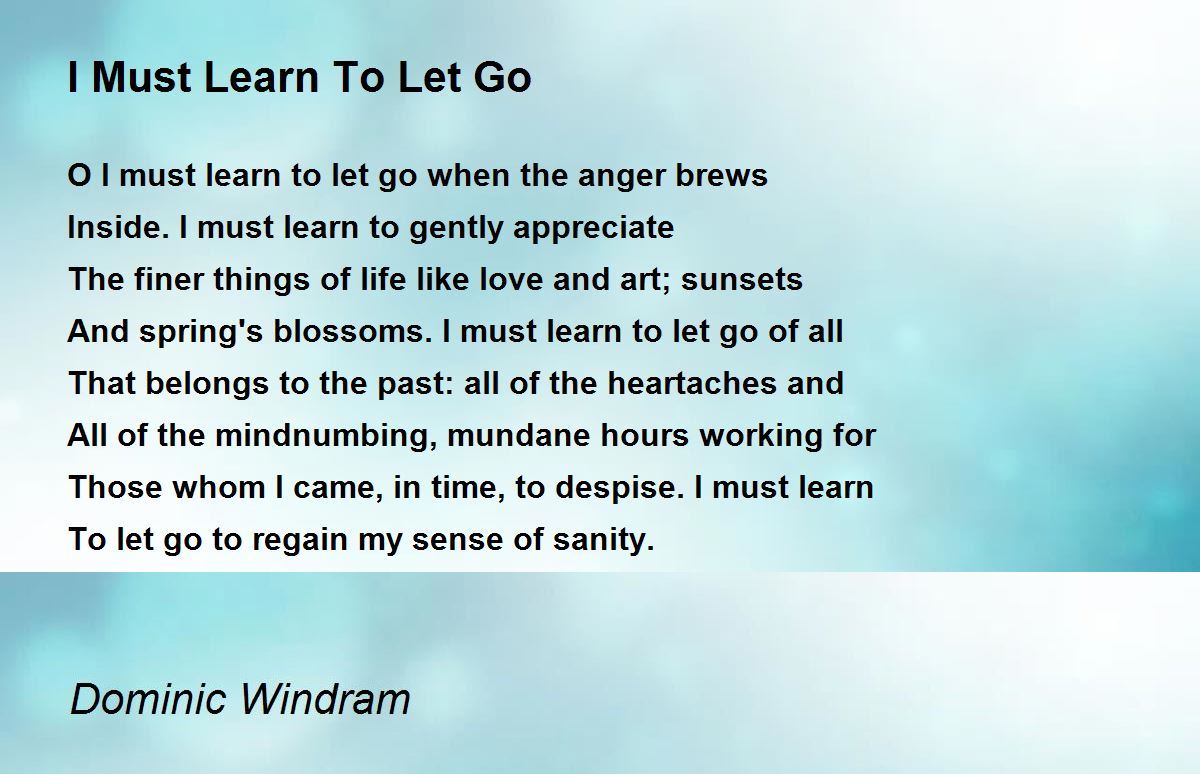 I Must Learn To Let Go

O I must learn to let go when the anger brews
Inside. I must learn to gently appreciate
The finer things of life like love and art; sunsets
And spring's blossoms. I must learn to let go of all
That belongs to the past: all of the heartaches and
All of the mindnumbing, mundane hours working for
Those whom I came, in time, to despise. I must learn
To let go to regain my sense of sanity.

Dominic Windram